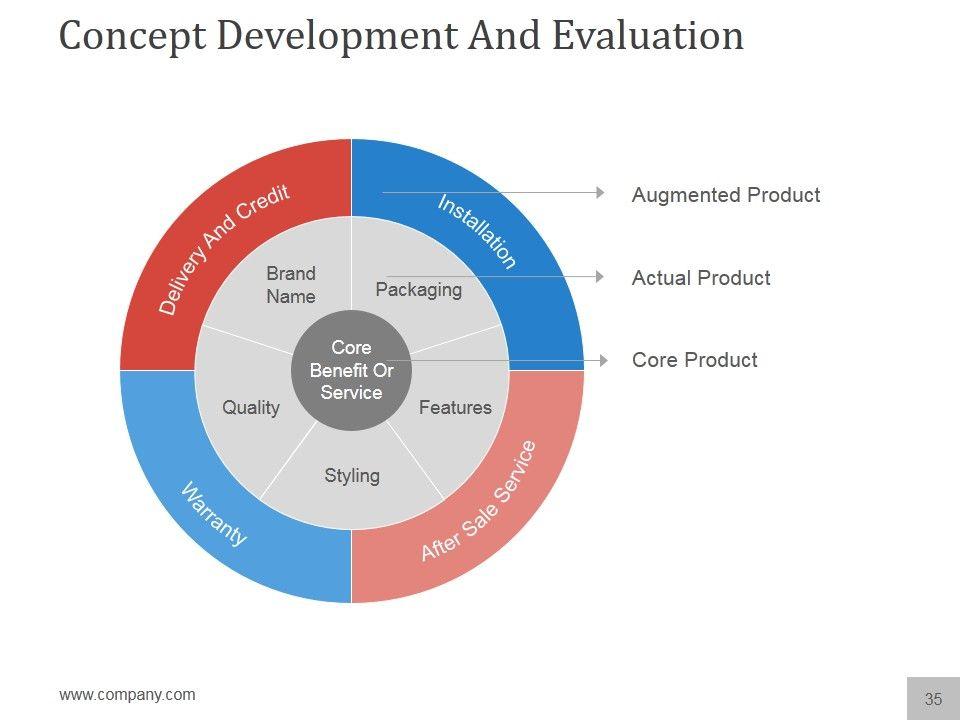 Concept Development And Evaluation

Delivery And Credit

Installation

Warranty

After Sale Service

Brand Name

Packaging

Quality

Features

Styling

Core Benefit Or Service

Augmented Product

Actual Product

Core Product

www.company.com

35